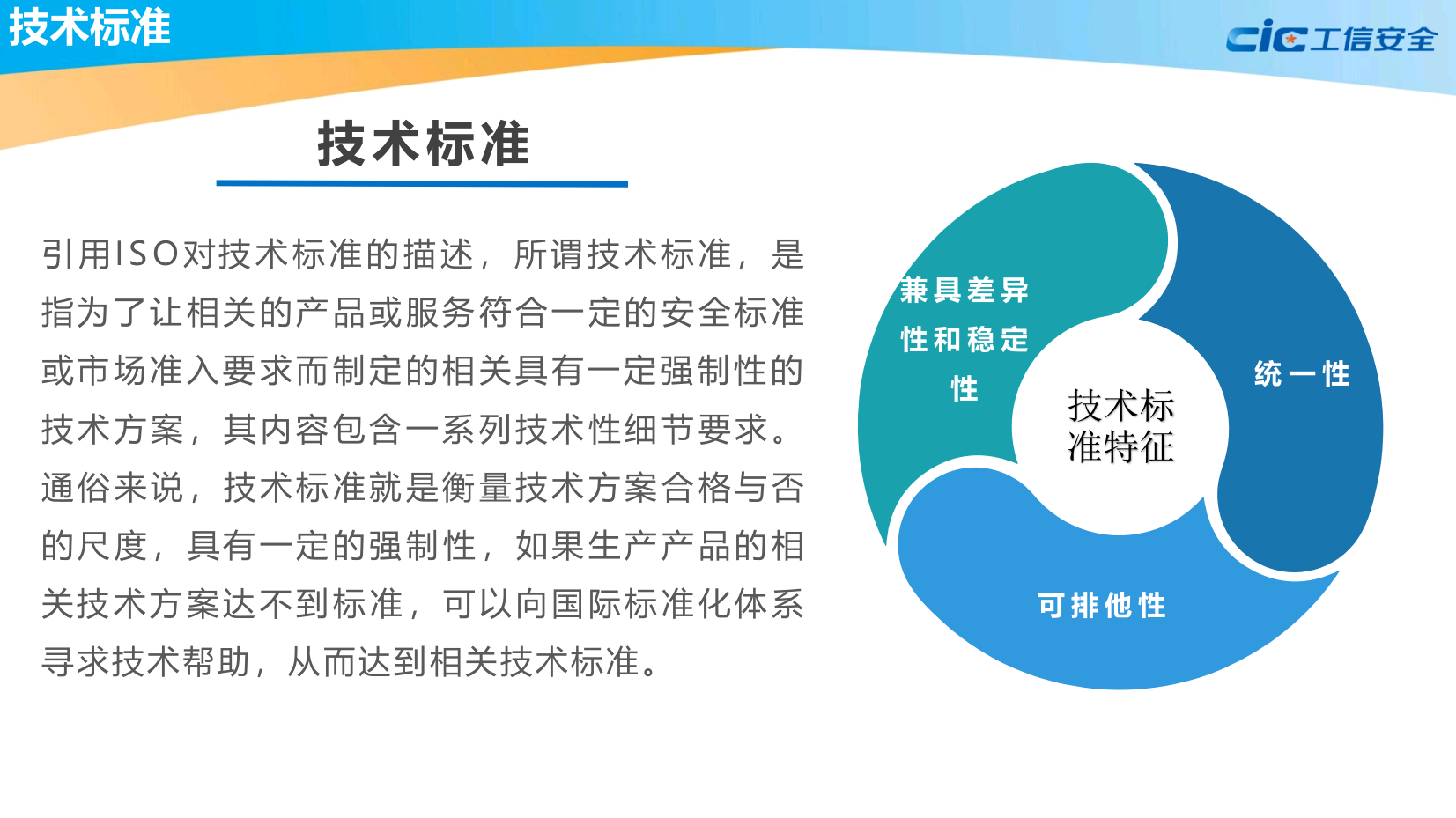 技术标准

cic工信安全

技术标准

引用ISO对技术标准的描述，所谓技术标准，是指为了让相关的产品或服务符合一定的安全标准或市场准入要求而制定的相关具有一定强制性的技术方案，其内容包含一系列技术性细节要求。通俗来说，技术标准就是衡量技术方案合格与否的尺度，具有一定的强制性，如果生产产品的相关技术方案达不到标准，可以向国际标准化体系寻求技术帮助，从而达到相关技术标准。

兼具差异性和稳定性

统一性

技术标准特征

可排他性